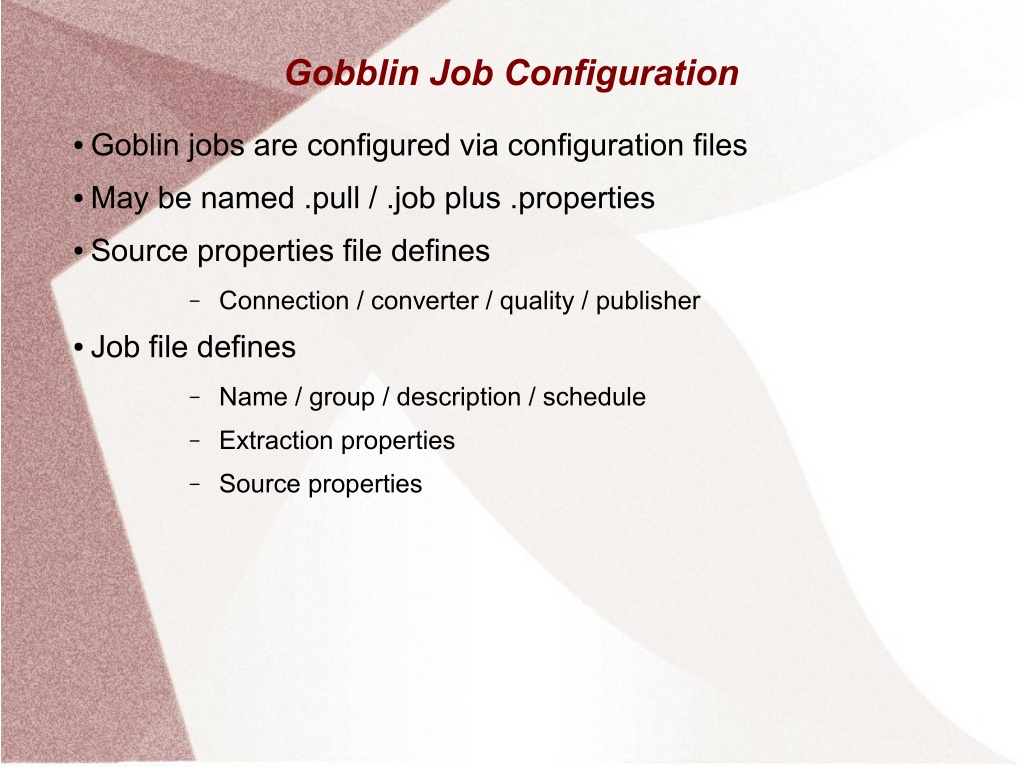 Gobblin Job Configuration

• Goblin jobs are configured via configuration files

• May be named .pull / .job plus .properties

• Source properties file defines

– Connection / converter / quality / publisher

• Job file defines

– Name / group / description / schedule

– Extraction properties

– Source properties